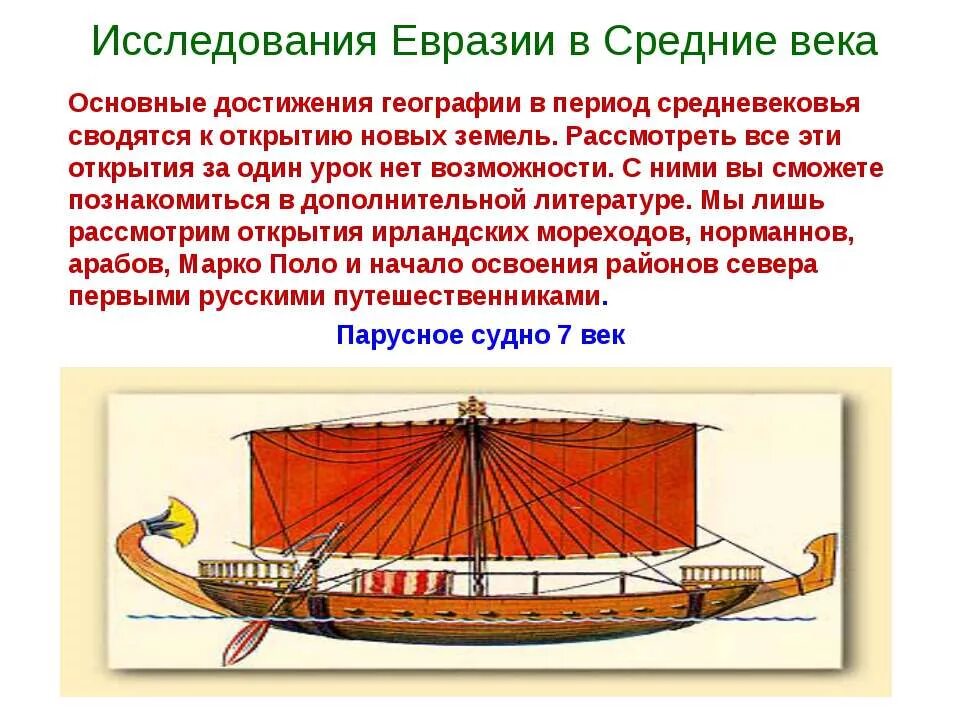 Исследования Евразии в Средние века

Основные достижения географии в период средневековья сводятся к открытию новых земель. Рассмотреть все эти открытия за один урок нет возможности. С ними вы сможете познакомиться в дополнительной литературе. Мы лишь рассмотрим открытия ирландских мореходов, норманнов, арабов, Марко Поло и начало освоения районов севера первыми русскими путешественниками.

Парусное судно 7 век